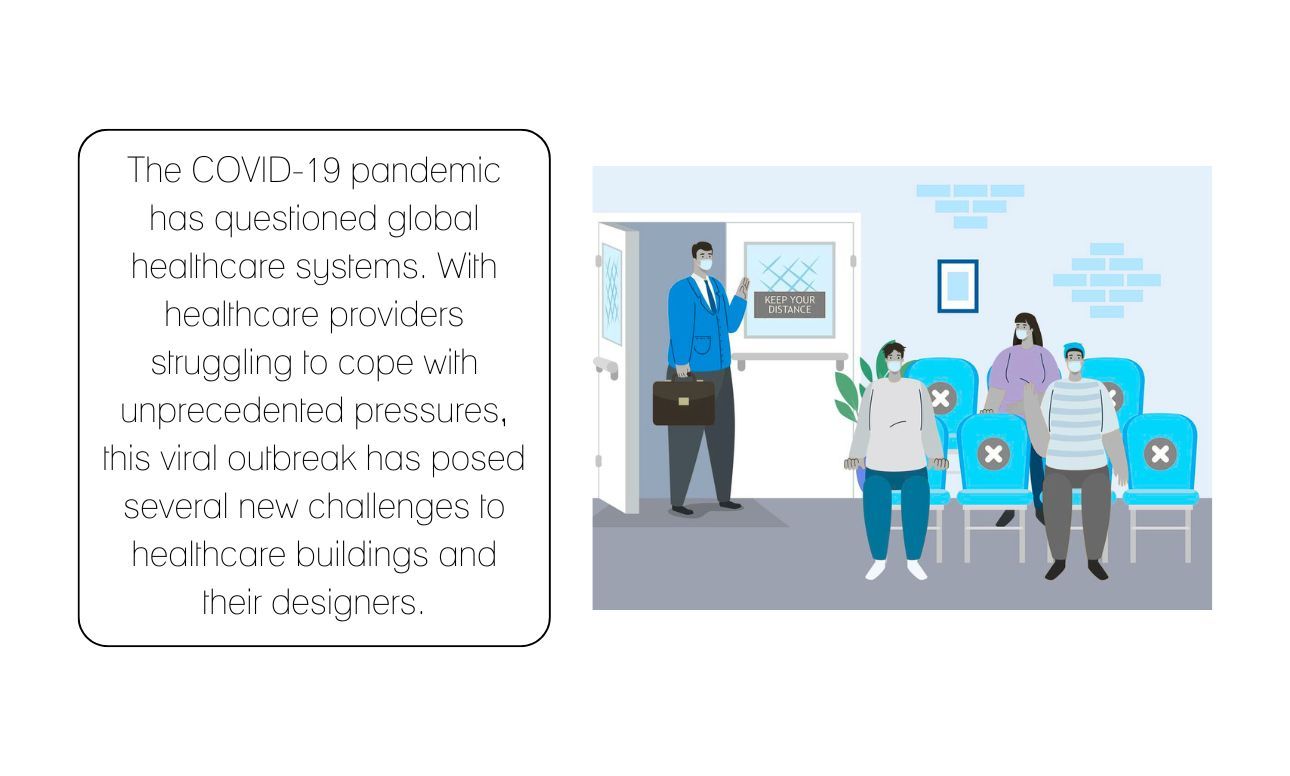 The COVID-19 pandemic has questioned global healthcare systems. With healthcare providers struggling to cope with unprecedented pressures, this viral outbreak has posed several new challenges to healthcare buildings and their designers.

KEEP YOUR DISTANCE